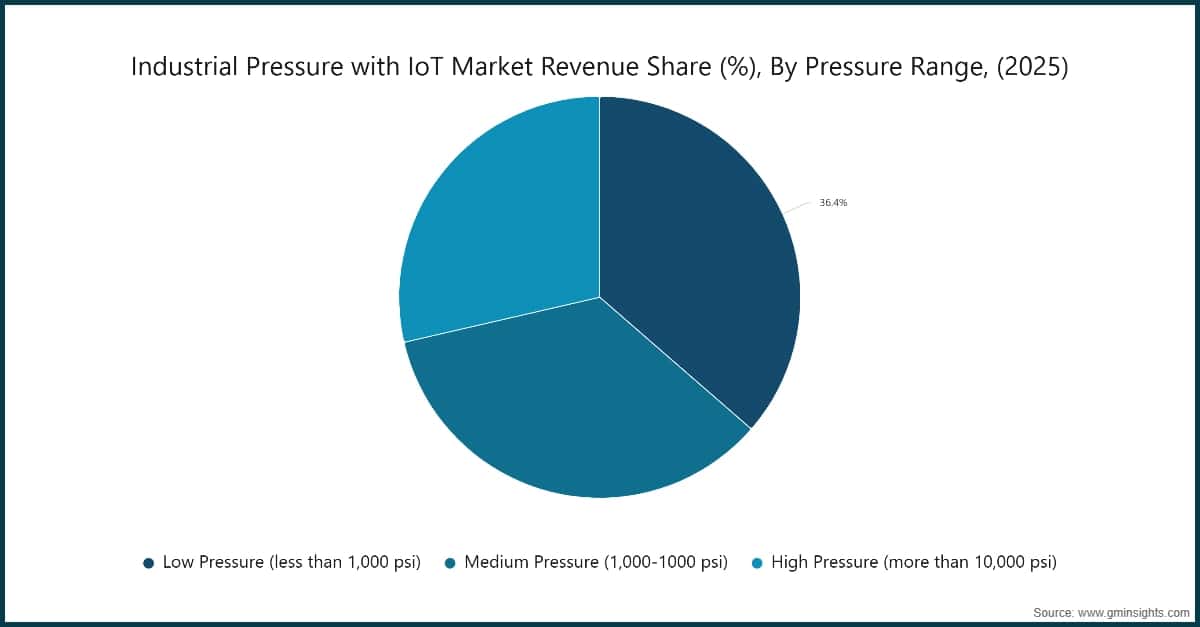 Industrial Pressure with IoT Market Revenue Share (%), By Pressure Range, (2025)

36.4%

Low Pressure (less than 1,000 psi)
Medium Pressure (1,000-1000 psi)
High Pressure (more than 10,000 psi)

Source: www.gminsights.com